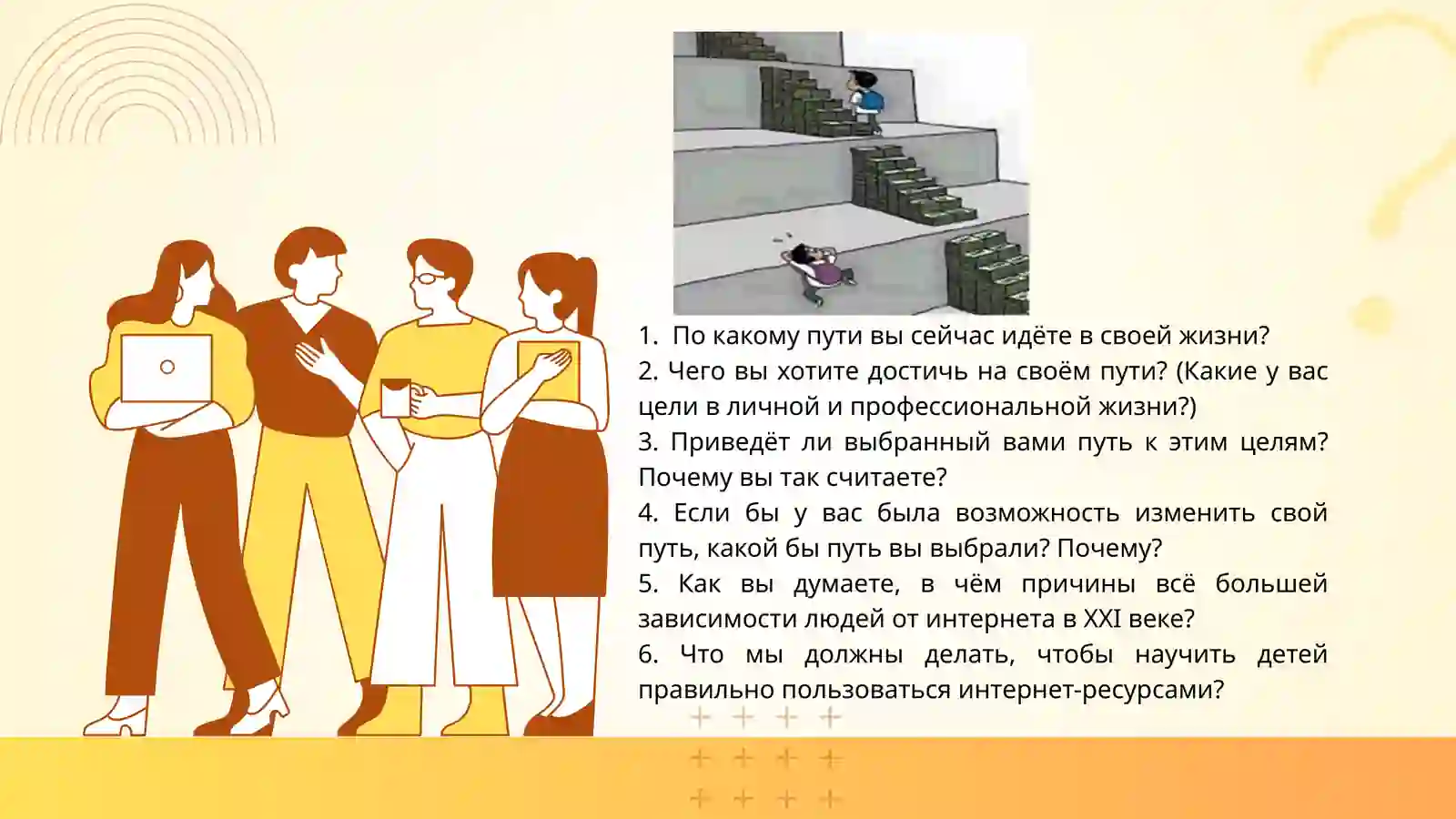 1. По какому пути вы сейчас идёте в своей жизни?

2. Чего вы хотите достичь на своём пути? (Какие у вас цели в личной и профессиональной жизни?)

3. Приведёт ли выбранный вами путь к этим целям? Почему вы так считаете?

4. Если бы у вас была возможность изменить свой путь, какой бы путь вы выбрали? Почему?

5. Как вы думаете, в чём причины всё большей зависимости людей от интернета в XXI веке?

6. Что мы должны делать, чтобы научить детей правильно пользоваться интернет-ресурсами?